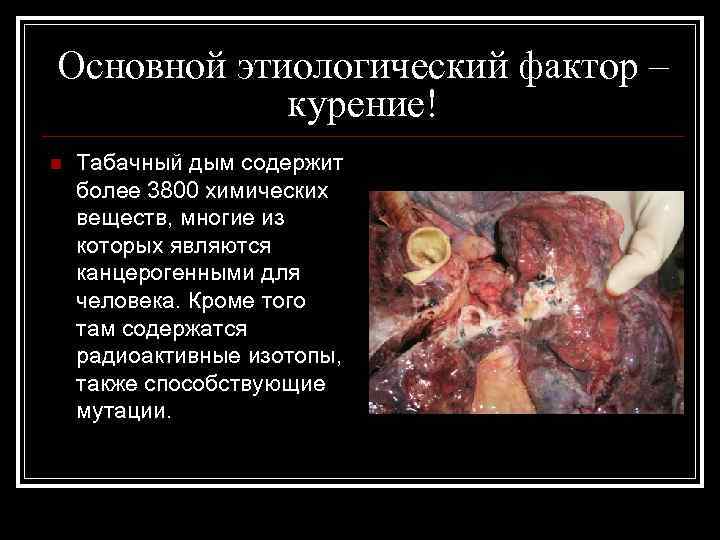 Основной этиологический фактор – курение!

Табачный дым содержит более 3800 химических веществ, многие из которых являются канцерогенными для человека. Кроме того там содержатся радиоактивные изотопы, также способствующие мутации.